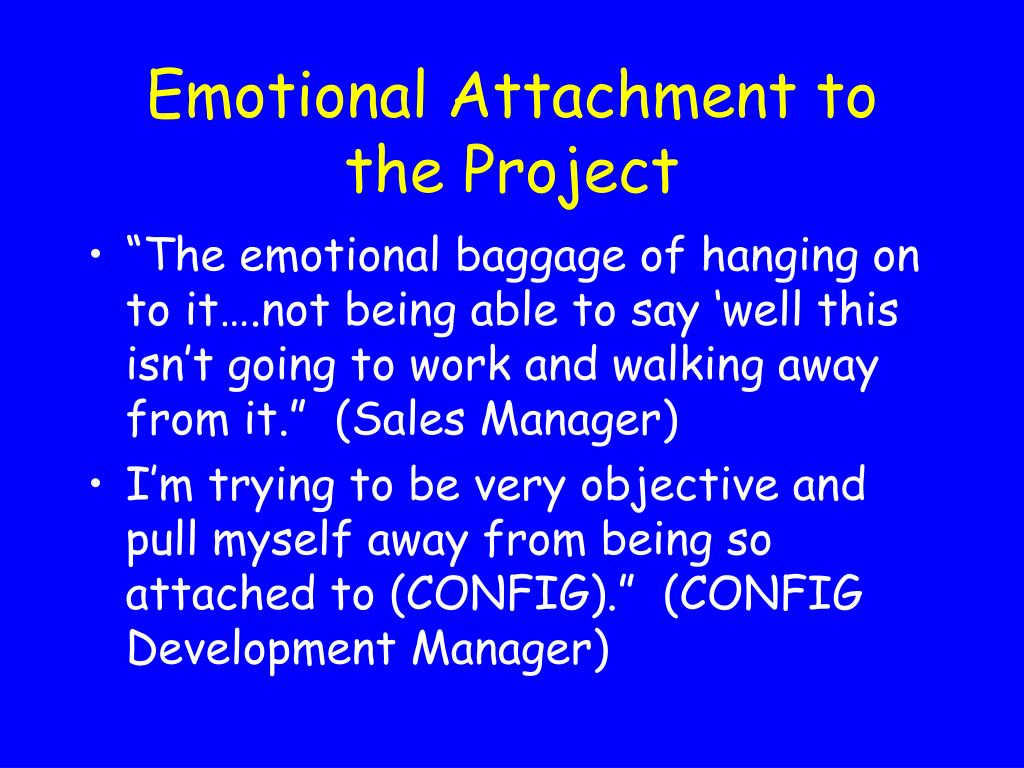 Emotional Attachment to the Project

• “The emotional baggage of hanging on to it….not being able to say ‘well this isn’t going to work and walking away from it.” (Sales Manager)

• I’m trying to be very objective and pull myself away from being so attached to (CONFIG).” (CONFIG Development Manager)